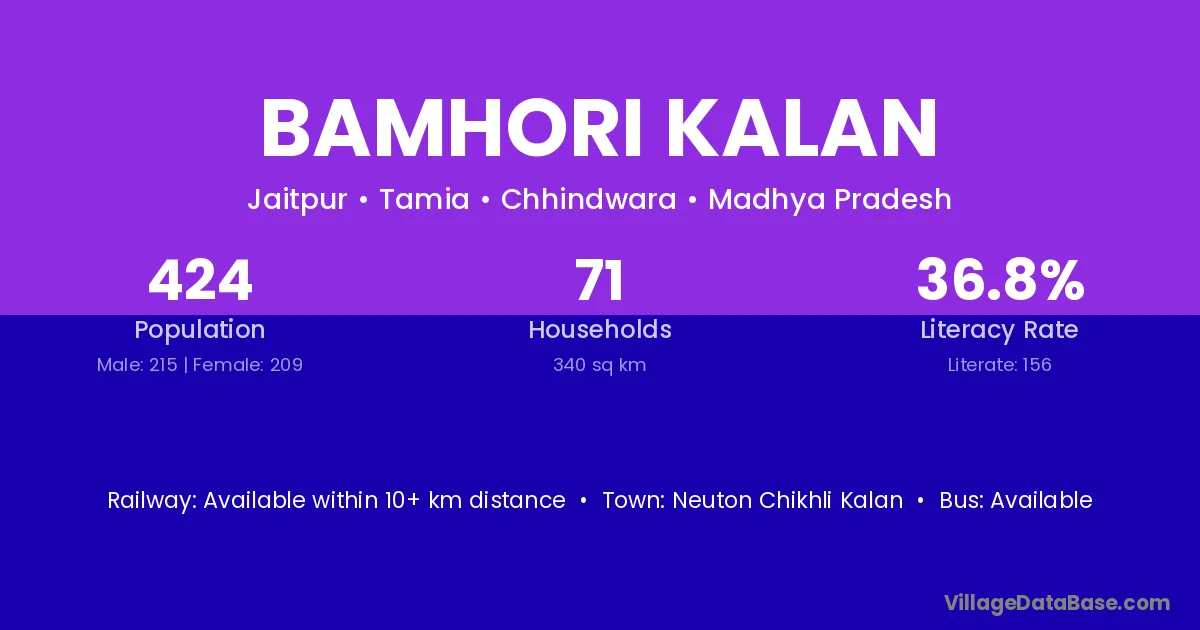 BAMHORI KALAN

Jaitpur • Tamia • Chhindwara • Madhya Pradesh

424
Population
Male: 215 | Female: 209

71
Households
340 sq km

36.8%
Literacy Rate
Literate: 156

Railway: Available within 10+ km distance • Town: Neuton Chikhli Kalan • Bus: Available

VillageDataBase.com